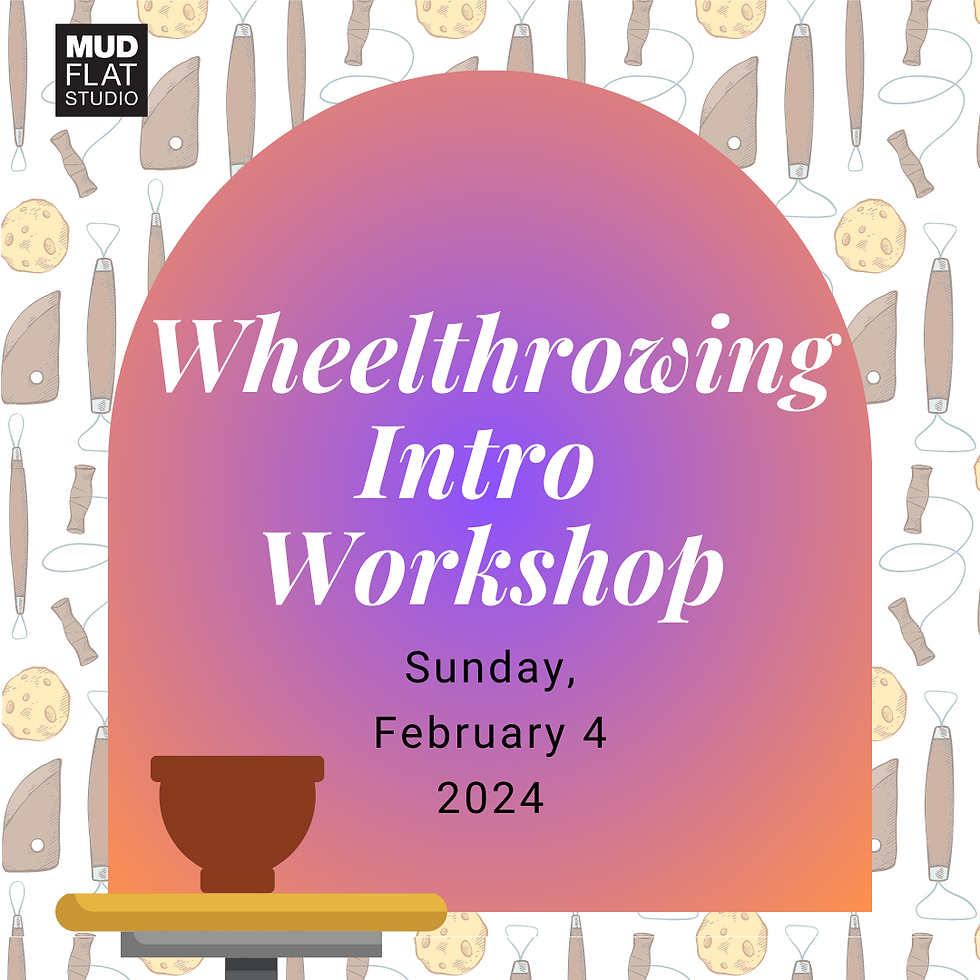 MUD
FLAT
STUDIO

Wheelthrowing Intro Workshop

Sunday,
February 4
2024